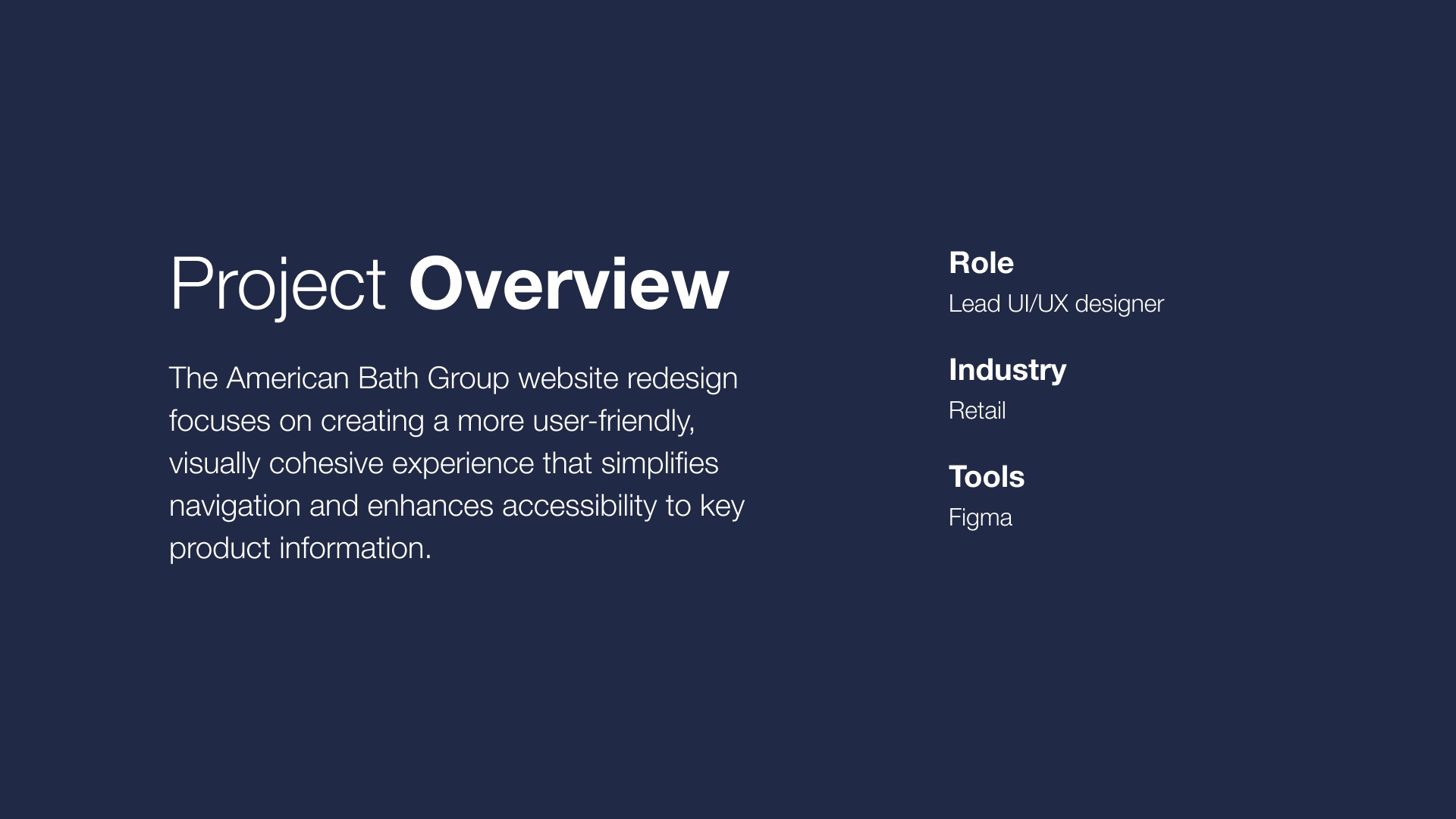 Project Overview

The American Bath Group website redesign focuses on creating a more user-friendly, visually cohesive experience that simplifies navigation and enhances accessibility to key product information.

Role
Lead UI/UX designer

Industry
Retail

Tools
Figma